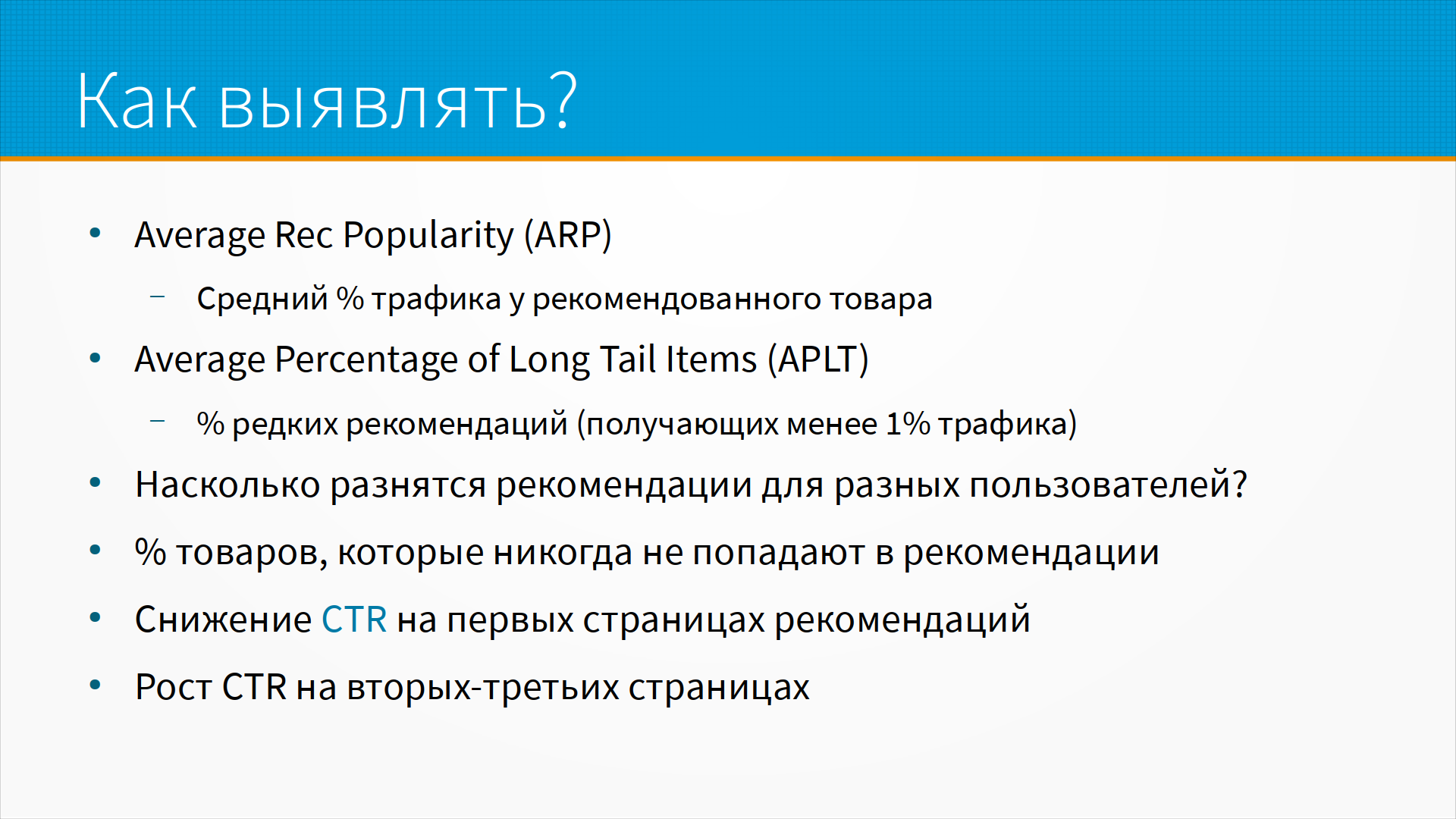 Как выявлять?

• Average Rec Popularity (ARP)

– Средний % трафика у рекомендованного товара

• Average Percentage of Long Tail Items (APLT)

– % редких рекомендаций (получающих менее 1% трафика)

• Насколько разнятся рекомендации для разных пользователей?

• % товаров, которые никогда не попадают в рекомендации

• Снижение CTR на первых страницах рекомендаций

• Рост CTR на вторых-третьих страницах